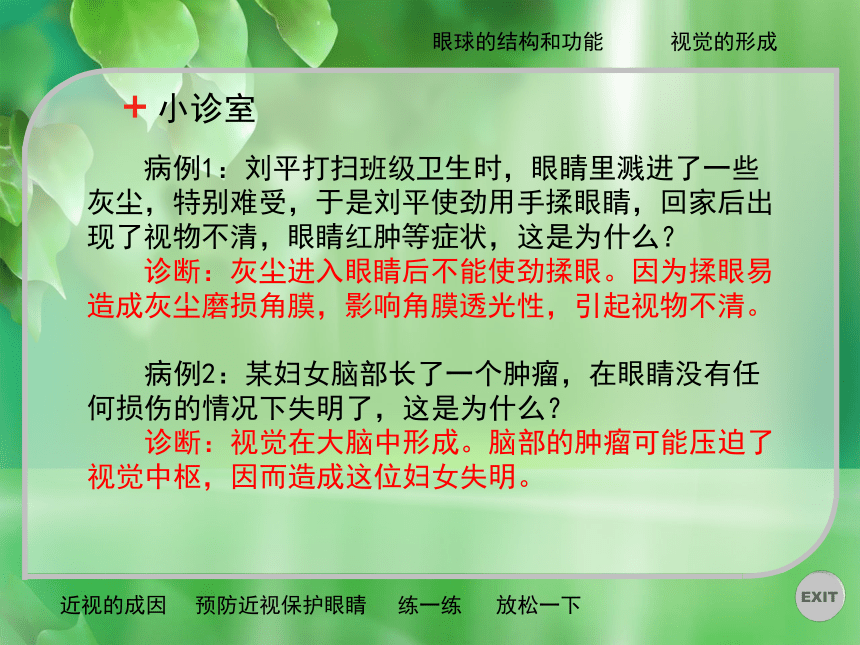 眼球的结构和功能　　视觉的形成

+ 小诊室

病例1：刘平打扫班级卫生时，眼睛里溅进了一些灰尘，特别难受，于是刘平使劲用手揉眼睛，回家后出现了视物不清，眼睛红肿等症状，这是为什么？

诊断：灰尘进入眼睛后不能使劲揉眼。因为揉眼易造成灰尘磨损角膜，影响角膜透光性，引起视物不清。

病例2：某妇女脑部长了一个肿瘤，在眼睛没有任何损伤的情况下失明了，这是为什么？

诊断：视觉在大脑中形成。脑部的肿瘤可能压迫了视觉中枢，因而造成这位妇女失明。

近视的成因　预防近视保护眼睛　练一练　放松一下

EXIT